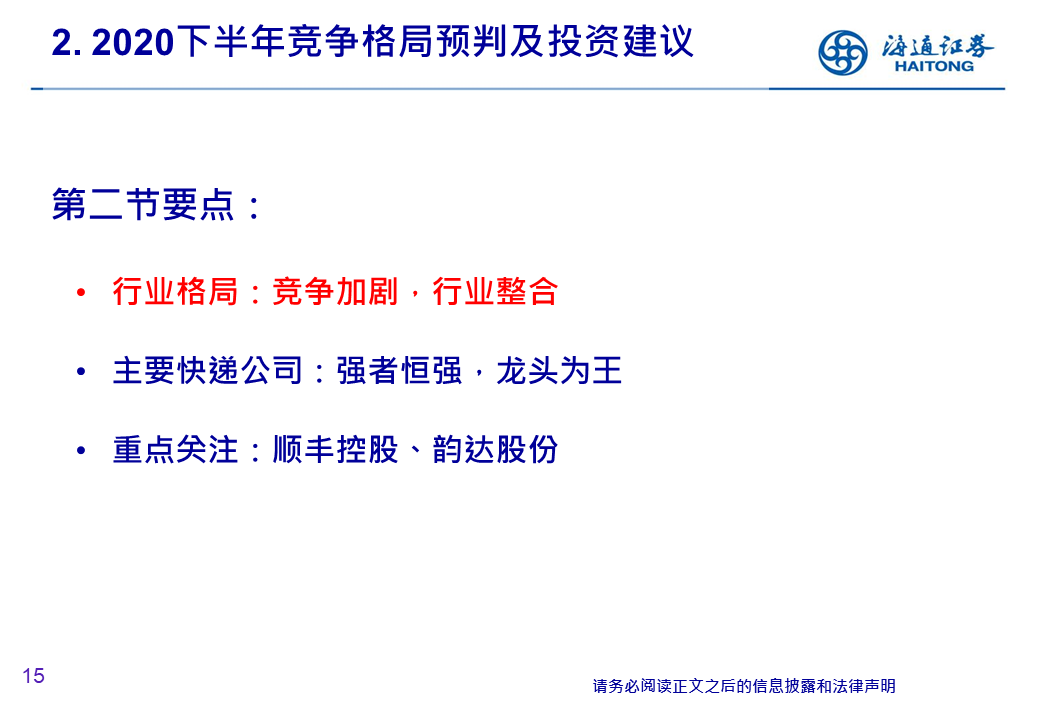 2. 2020下半年竞争格局预判及投资建议

海通证券
HAITONG

第二节要点：

• 行业格局：竞争加剧，行业整合

• 主要快递公司：强者恒强，龙头为王

• 重点关注：顺丰控股、韵达股份

15

请务必阅读正文之后的信息披露和法律声明